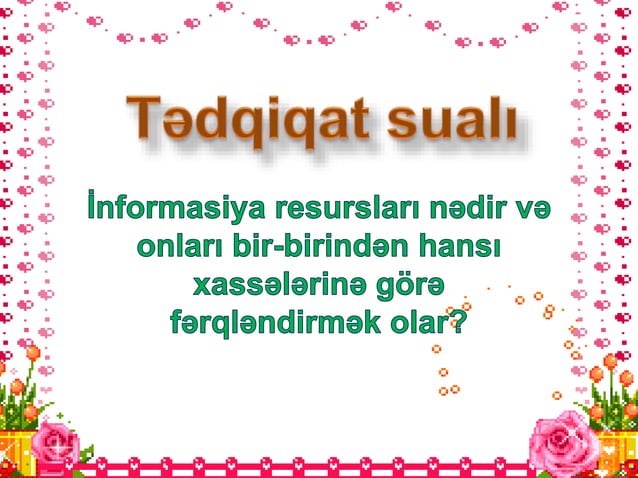 Tədqiqat sualı

İnformasiya resursları nədir və onları bir-birindən hansı xassələrinə görə fərqləndirmək olar?